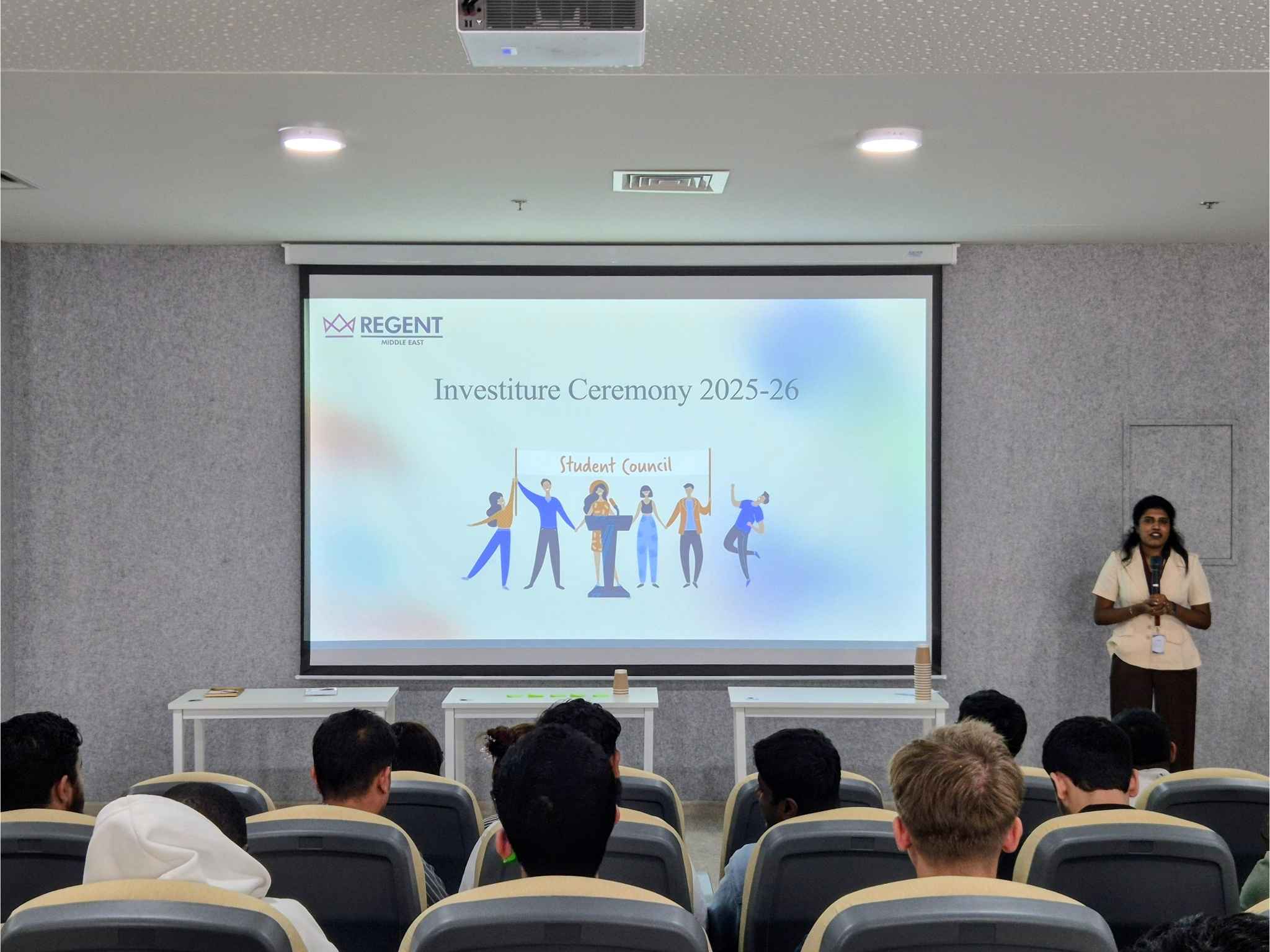 REGENT
MIDDLE EAST

Investiture Ceremony 2025-26

Student Council